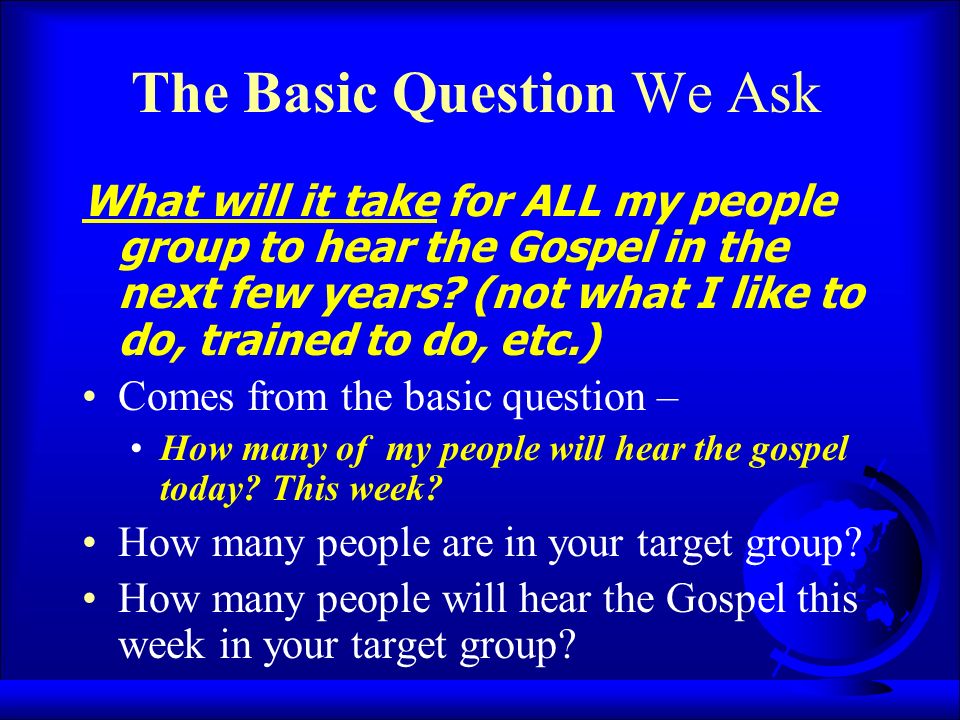 The Basic Question We Ask

What will it take for ALL my people group to hear the Gospel in the next few years? (not what I like to do, trained to do, etc.)

• Comes from the basic question –
  • How many of my people will hear the gospel today? This week?
• How many people are in your target group?
• How many people will hear the Gospel this week in your target group?